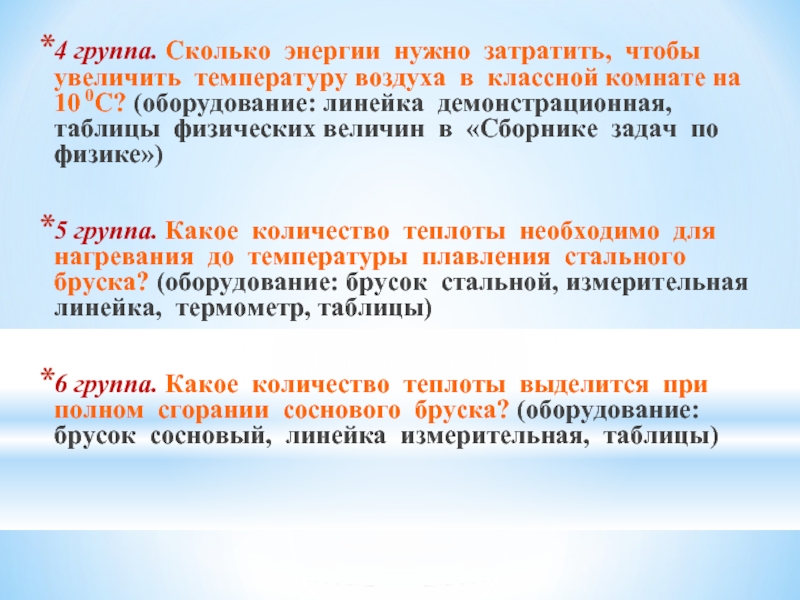 *4 группа. Сколько энергии нужно затратить, чтобы увеличить температуру воздуха в классной комнате на 10 $^0$С? (оборудование: линейка демонстрационная, таблицы физических величин в «Сборнике задач по физике»)

*5 группа. Какое количество теплоты необходимо для нагревания до температуры плавления стального бруска? (оборудование: брусок стальной, измерительная линейка, термометр, таблицы)

*6 группа. Какое количество теплоты выделится при полном сгорании соснового бруска? (оборудование: брусок сосновый, линейка измерительная, таблицы)